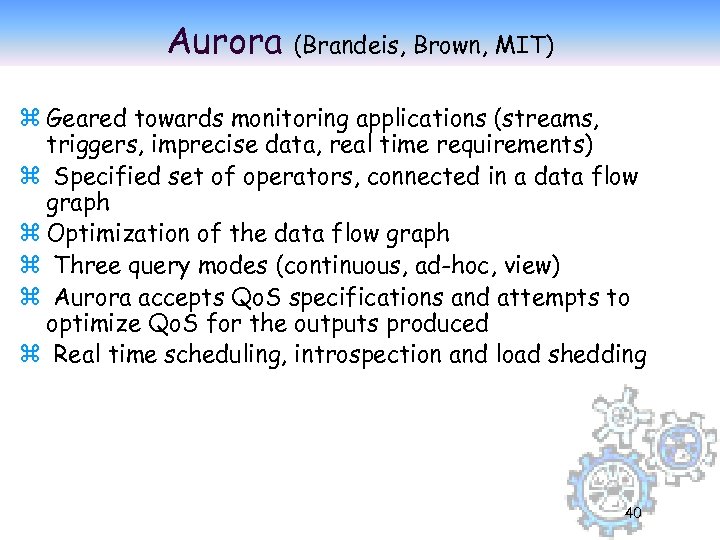 Aurora (Brandeis, Brown, MIT)

⌘ Geared towards monitoring applications (streams, triggers, imprecise data, real time requirements)

⌘ Specified set of operators, connected in a data flow graph

⌘ Optimization of the data flow graph

⌘ Three query modes (continuous, ad-hoc, view)

⌘ Aurora accepts QoS specifications and attempts to optimize QoS for the outputs produced

⌘ Real time scheduling, introspection and load shedding

40